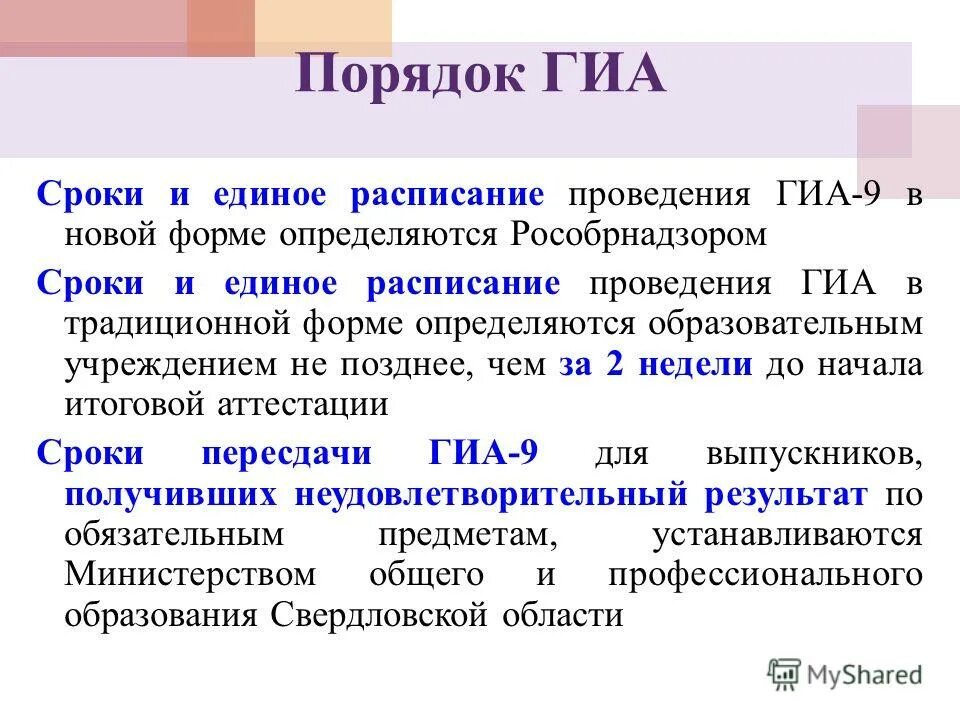 Порядок ГИА

Сроки и единое расписание проведения ГИА-9 в новой форме определяются Рособрнадзором

Сроки и единое расписание проведения ГИА в традиционной форме определяются образовательным учреждением не позднее, чем за 2 недели до начала итоговой аттестации

Сроки пересдачи ГИА-9 для выпускников, получивших неудовлетворительный результат по обязательным предметам, устанавливаются Министерством общего и профессионального образования Свердловской области

MyShared